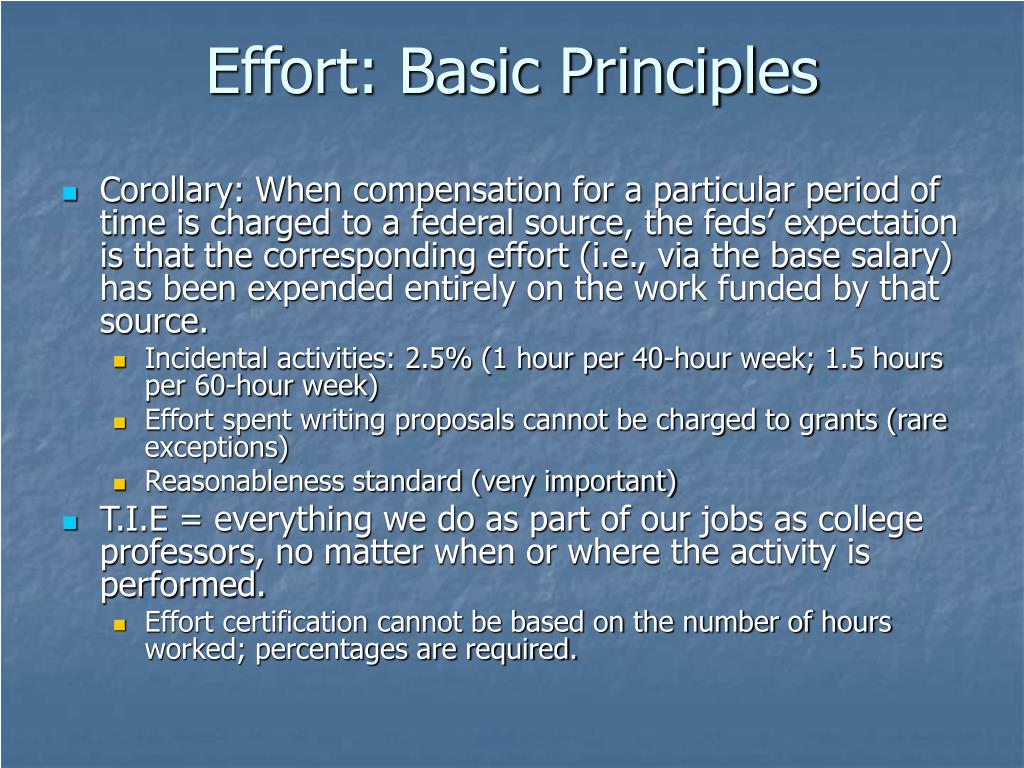 Effort: Basic Principles

- Corollary: When compensation for a particular period of time is charged to a federal source, the feds’ expectation is that the corresponding effort (i.e., via the base salary) has been expended entirely on the work funded by that source.
  - Incidental activities: 2.5% (1 hour per 40-hour week; 1.5 hours per 60-hour week)
  - Effort spent writing proposals cannot be charged to grants (rare exceptions)
  - Reasonableness standard (very important)
- T.I.E = everything we do as part of our jobs as college professors, no matter when or where the activity is performed.
  - Effort certification cannot be based on the number of hours worked; percentages are required.